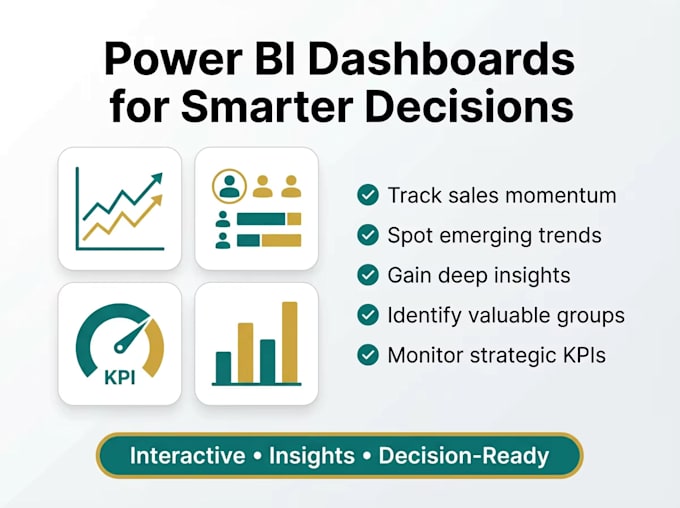 Power BI Dashboards for Smarter Decisions

KPI

Track sales momentum
Spot emerging trends
Gain deep insights
Identify valuable groups
Monitor strategic KPIs

Interactive • Insights • Decision-Ready